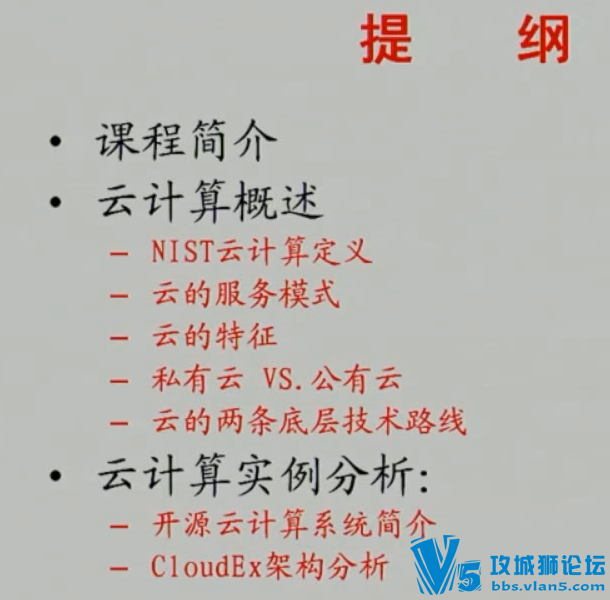 提 纲

• 课程简介
• 云计算概述
– NIST云计算定义
– 云的服务模式
– 云的特征
– 私有云 VS.公有云
– 云的两条底层技术路线
• 云计算实例分析:
– 开源云计算系统简介
– CloudEx架构分析

V5 攻城狮论坛
bbs.vlan5.com